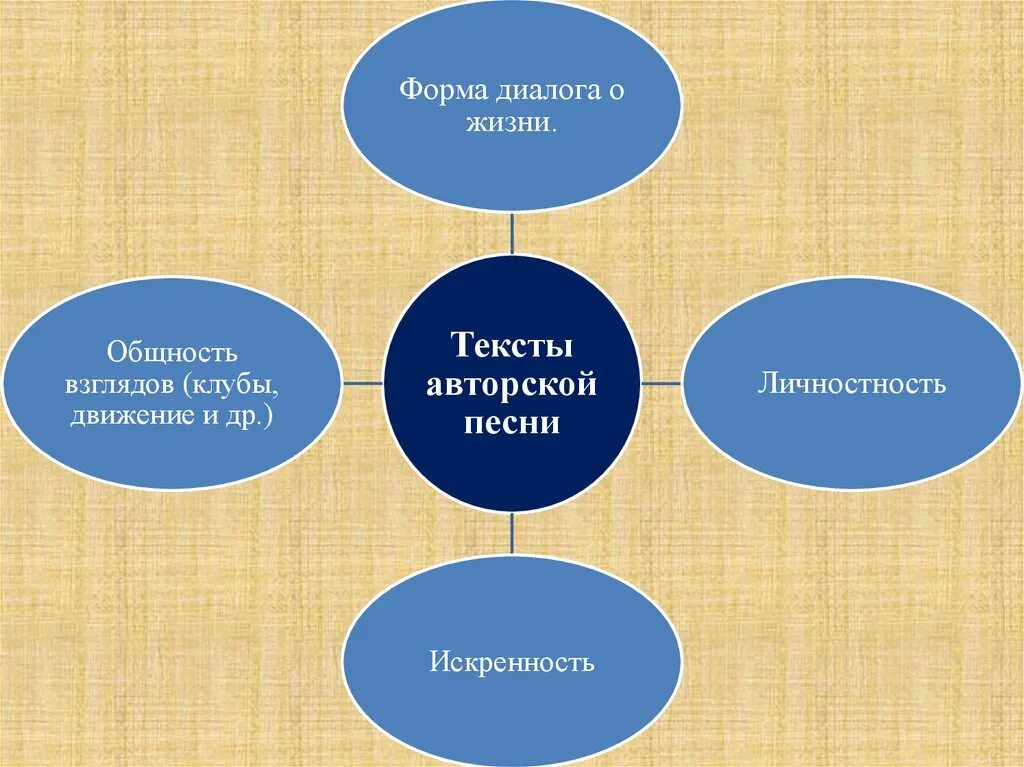 Форма диалога о жизни.

Общность взглядов (клубы, движение и др.)

Тексты авторской песни

Личностность

Искренность